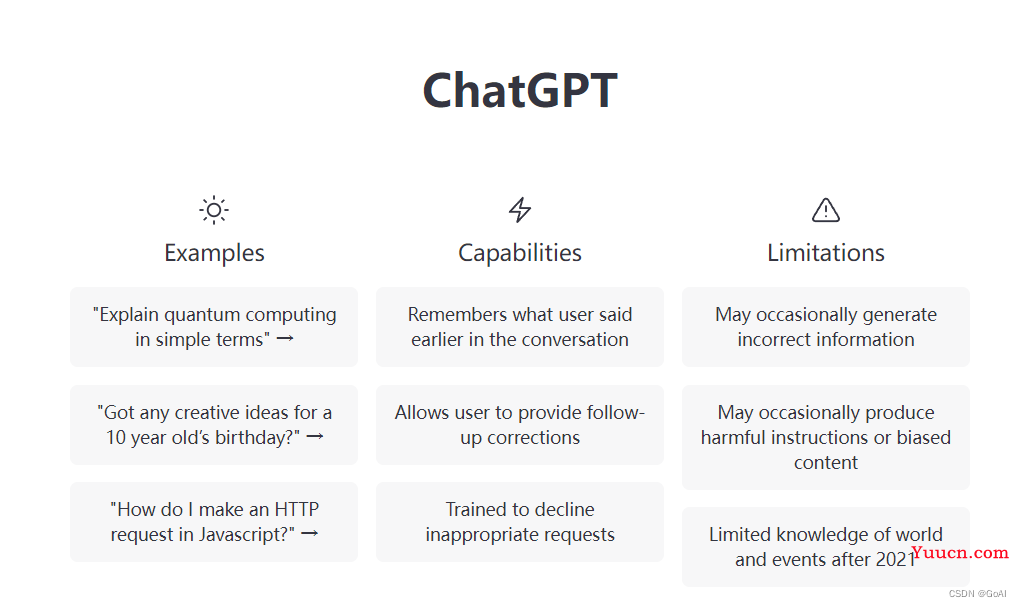 ChatGPT

Examples

"Explain quantum computing in simple terms" →

"Got any creative ideas for a 10 year old's birthday?" →

"How do I make an HTTP request in Javascript?" →

Capabilities

Remembers what user said earlier in the conversation

Allows user to provide follow-up corrections

Trained to decline inappropriate requests

Limitations

May occasionally generate incorrect information

May occasionally produce harmful instructions or biased content

Limited knowledge of world and events after 2021

Yuucn.com

CSDN @GoAI